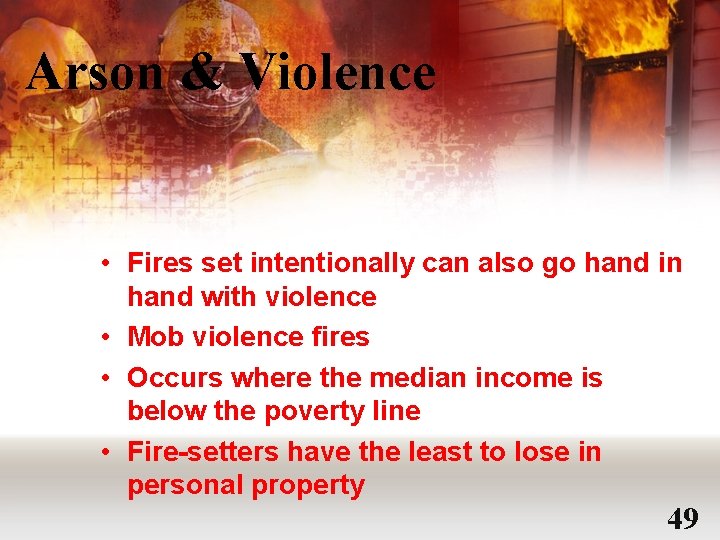 Arson & Violence

• Fires set intentionally can also go hand in hand with violence
• Mob violence fires
• Occurs where the median income is below the poverty line
• Fire-setters have the least to lose in personal property

49